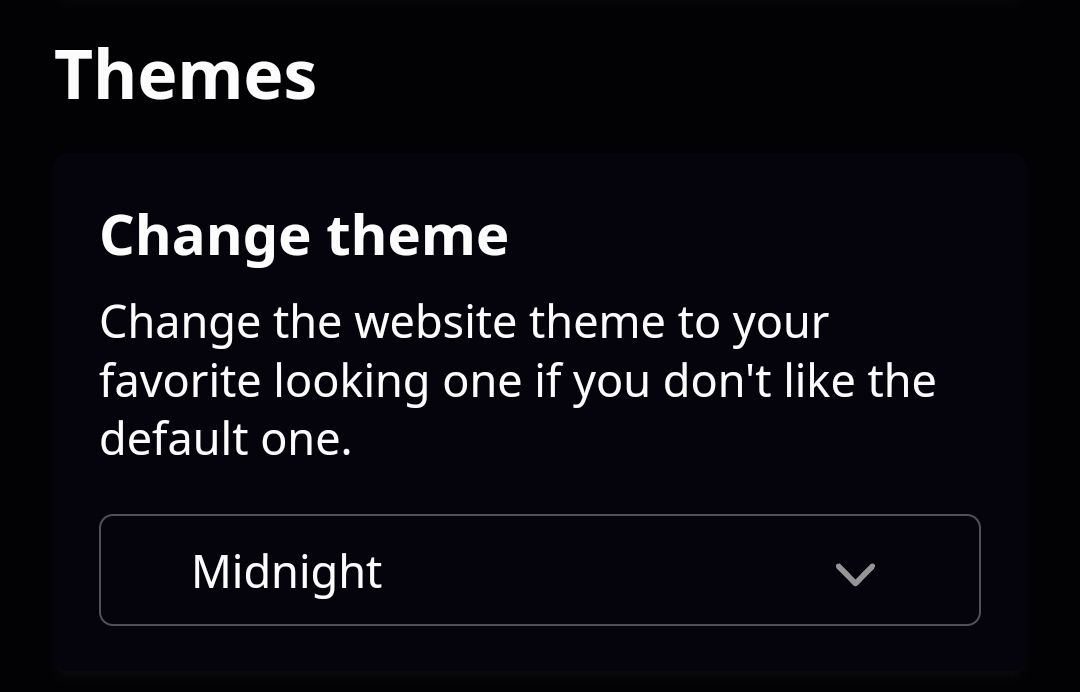 Themes

Change theme

Change the website theme to your favorite looking one if you don't like the default one.

Midnight